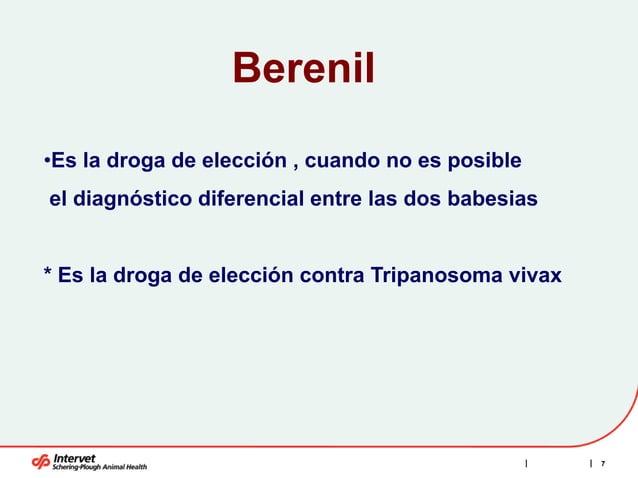 Berenil

•Es la droga de elección , cuando no es posible el diagnóstico diferencial entre las dos babesias

* Es la droga de elección contra Tripanosoma vivax

Intervet
Schering-Plough Animal Health

| | 7